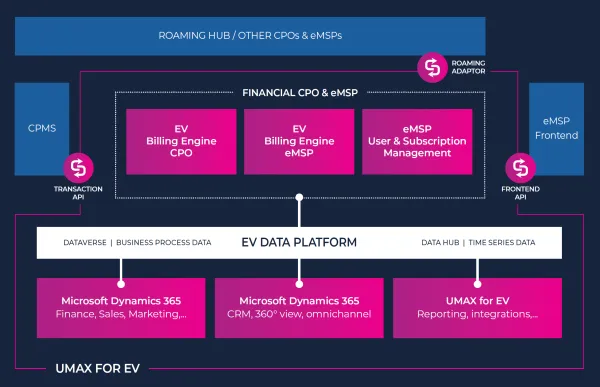 ROAMING HUB / OTHER CPOs & eMSPs

ROAMING ADAPTOR

CPMS

TRANSACTION API

FINANCIAL CPO & eMSP

EV Billing Engine CPO

EV Billing Engine eMSP

eMSP User & Subscription Management

eMSP Frontend

FRONTEND API

DATAVERSE | BUSINESS PROCESS DATA

EV DATA PLATFORM

DATA HUB | TIME SERIES DATA

Microsoft Dynamics 365
Finance, Sales, Marketing,...

Microsoft Dynamics 365
CRM, 360° view, omnichannel

UMAX for EV
Reporting, integrations,...

UMAX FOR EV